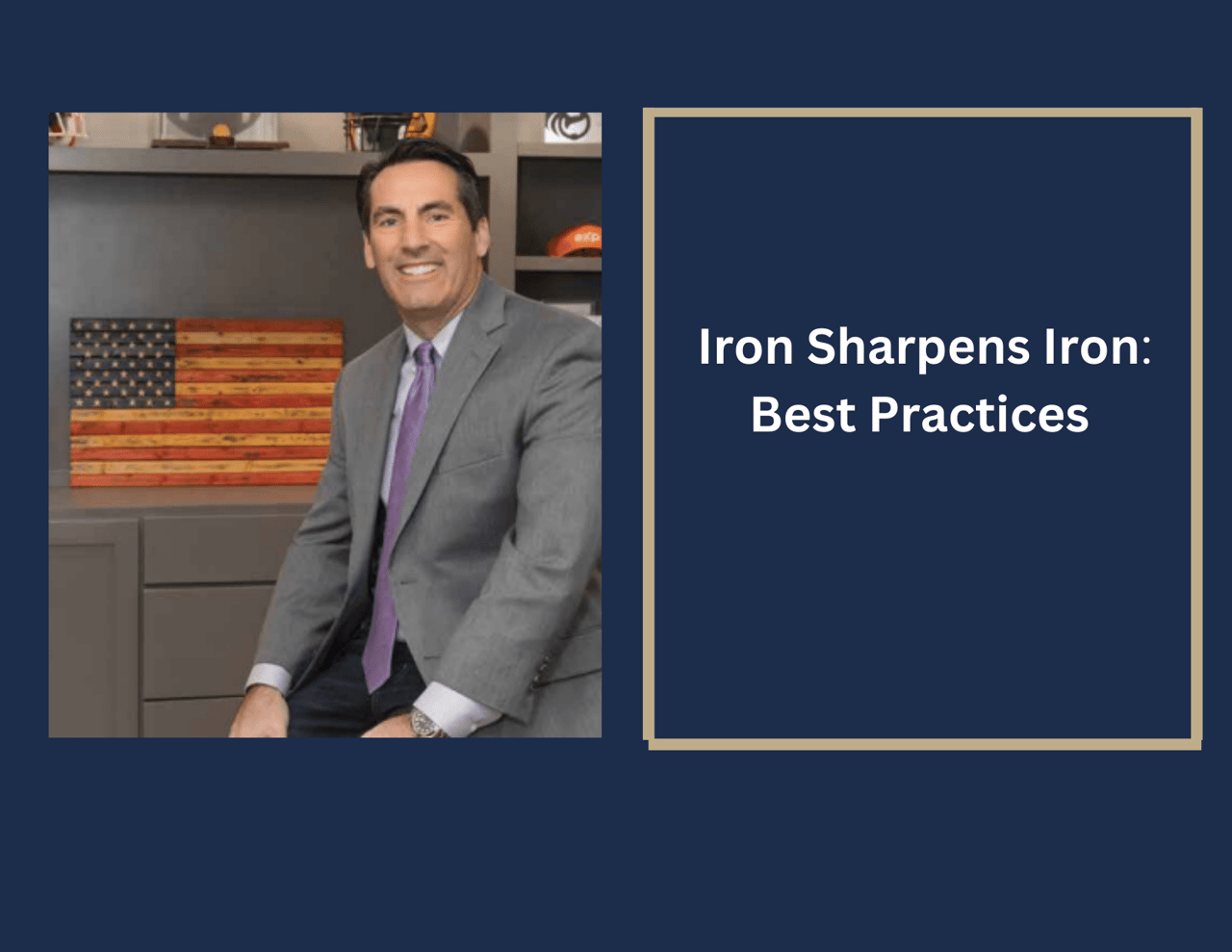 exp

Iron Sharpens Iron: Best Practices